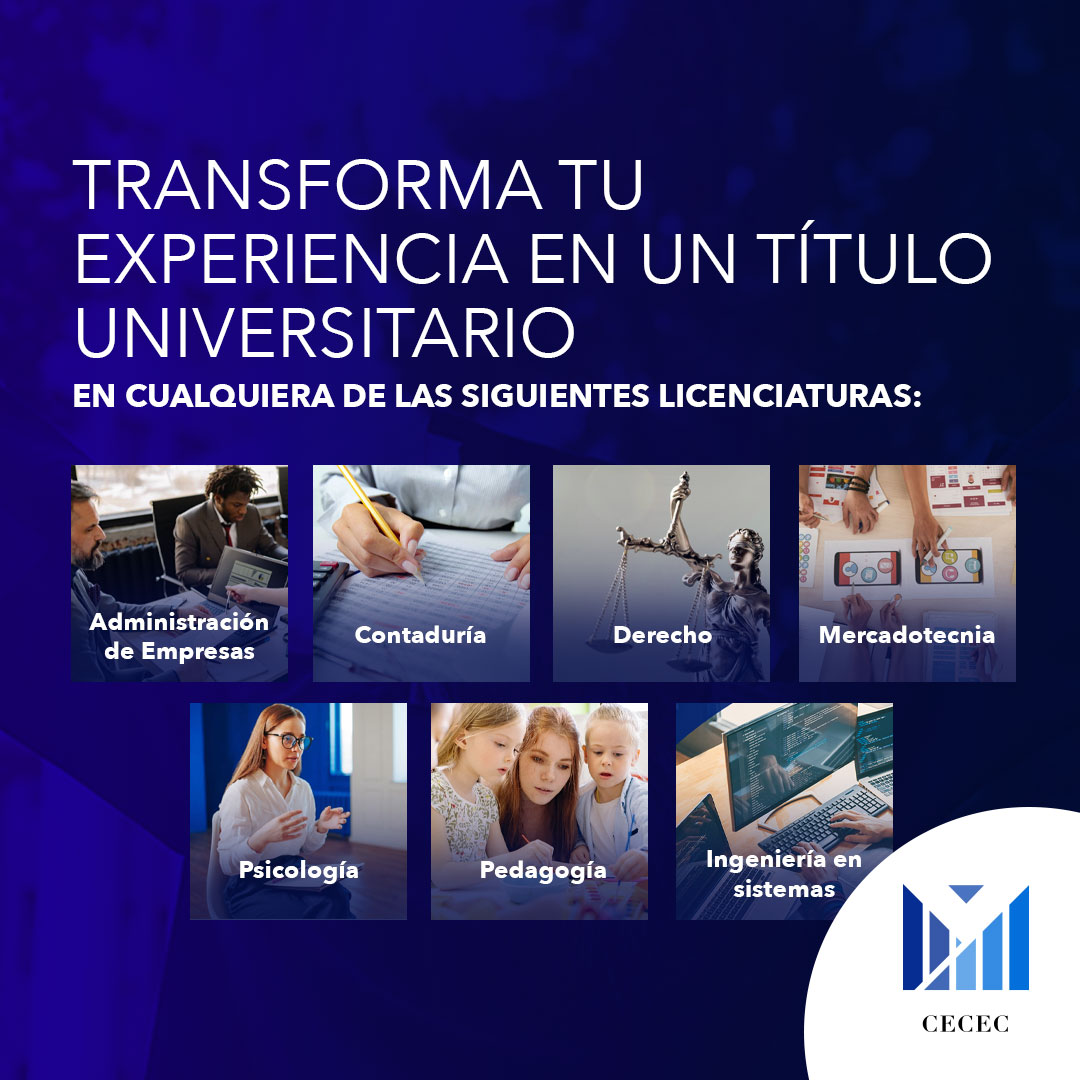 TRANSFORMA TU EXPERIENCIA EN UN TÍTULO UNIVERSITARIO

EN CUALQUIERA DE LAS SIGUIENTES LICENCIATURAS:

Administración de Empresas

Contaduría

Derecho

Mercadotecnia

Psicología

Pedagogía

Ingeniería en sistemas

CECEC